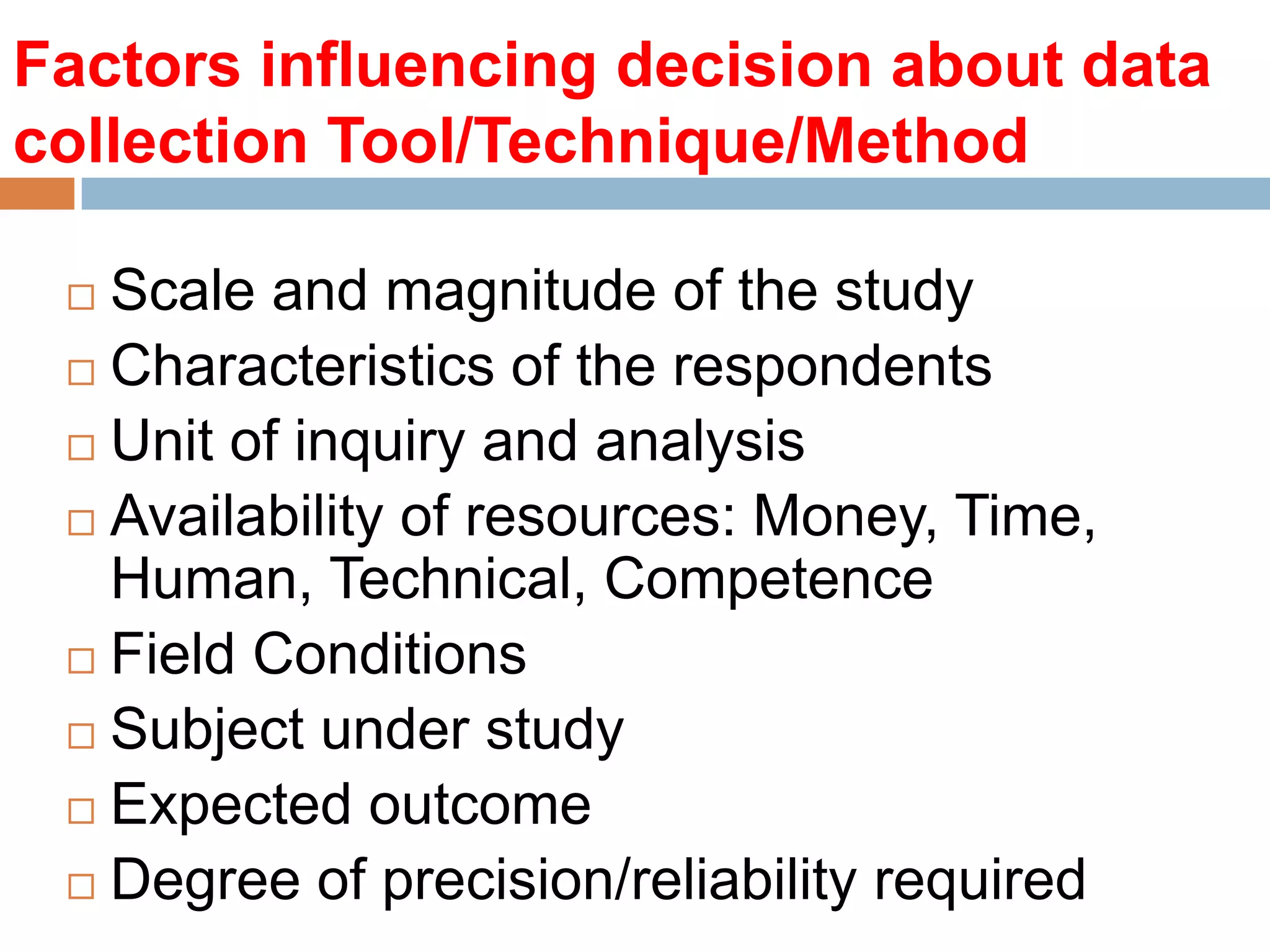 Factors influencing decision about data collection Tool/Technique/Method

□ Scale and magnitude of the study
□ Characteristics of the respondents
□ Unit of inquiry and analysis
□ Availability of resources: Money, Time, Human, Technical, Competence
□ Field Conditions
□ Subject under study
□ Expected outcome
□ Degree of precision/reliability required